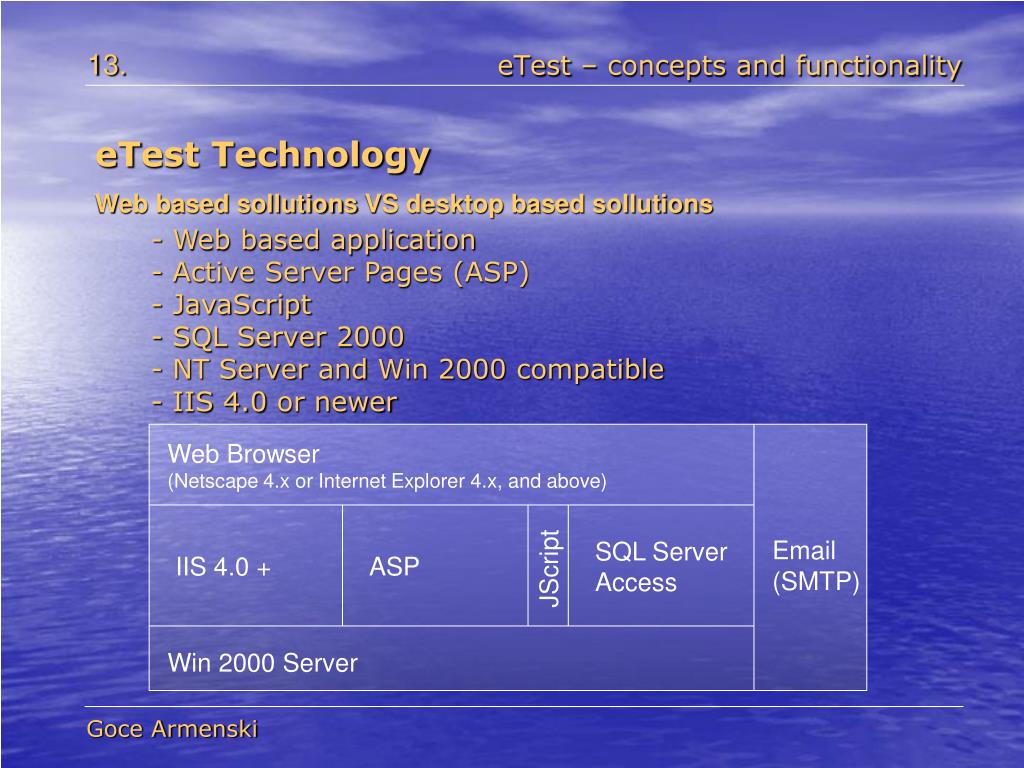 13. eTest – concepts and functionality

eTest Technology

Web based sollutions VS desktop based sollutions

- Web based application
- Active Server Pages (ASP)
- JavaScript
- SQL Server 2000
- NT Server and Win 2000 compatible
- IIS 4.0 or newer

Web Browser
(Netscape 4.x or Internet Explorer 4.x, and above)

IIS 4.0 +

ASP

JScript

SQL Server
Access

Email
(SMTP)

Win 2000 Server

Goce Armenski